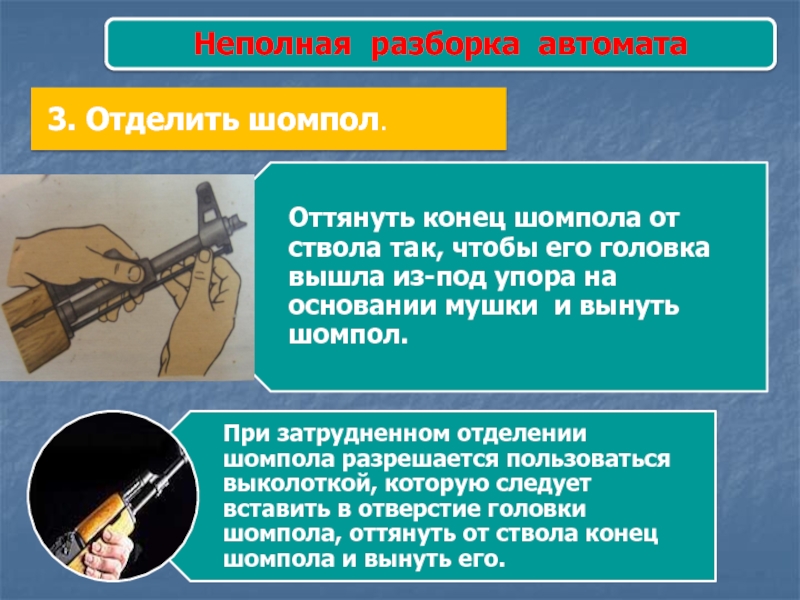 Неполная разборка автомата

3. Отделить шомпол.

Оттянуть конец шомпола от ствола так, чтобы его головка вышла из-под упора на основании мушки и вынуть шомпол.

При затрудненном отделении шомпола разрешается пользоваться выколоткой, которую следует вставить в отверстие головки шомпола, оттянуть от ствола конец шомпола и вынуть его.